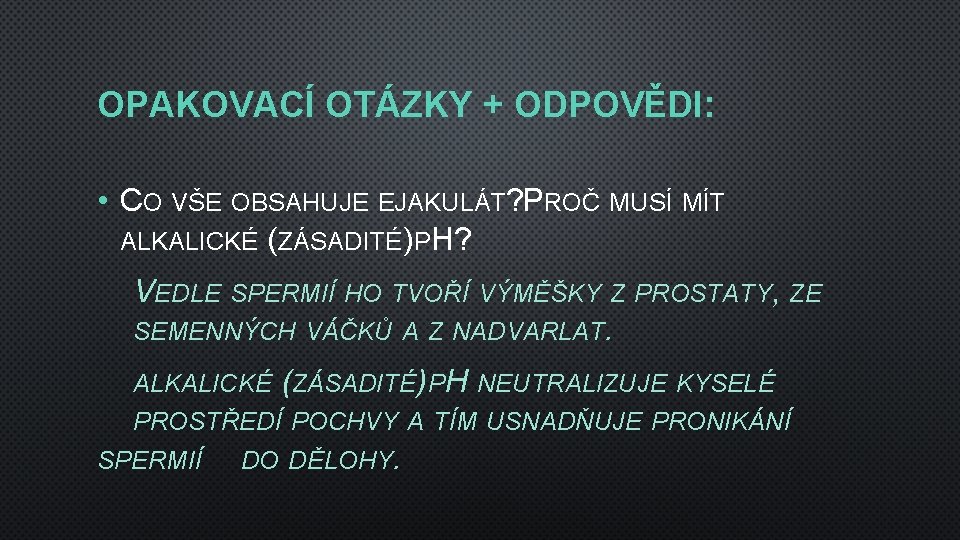 OPAKOVACÍ OTÁZKY + ODPOVĚDI:

• CO VŠE OBSAHUJE EJAKULÁT?PROČ MUSÍ MÍT ALKALICKÉ (ZÁSADITÉ)PH?

VEDLE SPERMIÍ HO TVOŘÍ VÝMĚŠKY Z PROSTATY, ZE SEMENNÝCH VÁČKŮ A Z NADVARLAT.

ALKALICKÉ (ZÁSADITÉ)PH NEUTRALIZUJE KYSELÉ PROSTŘEDÍ POCHVY A TÍM USNADŇUJE PRONIKÁNÍ SPERMIÍ DO DĚLOHY.